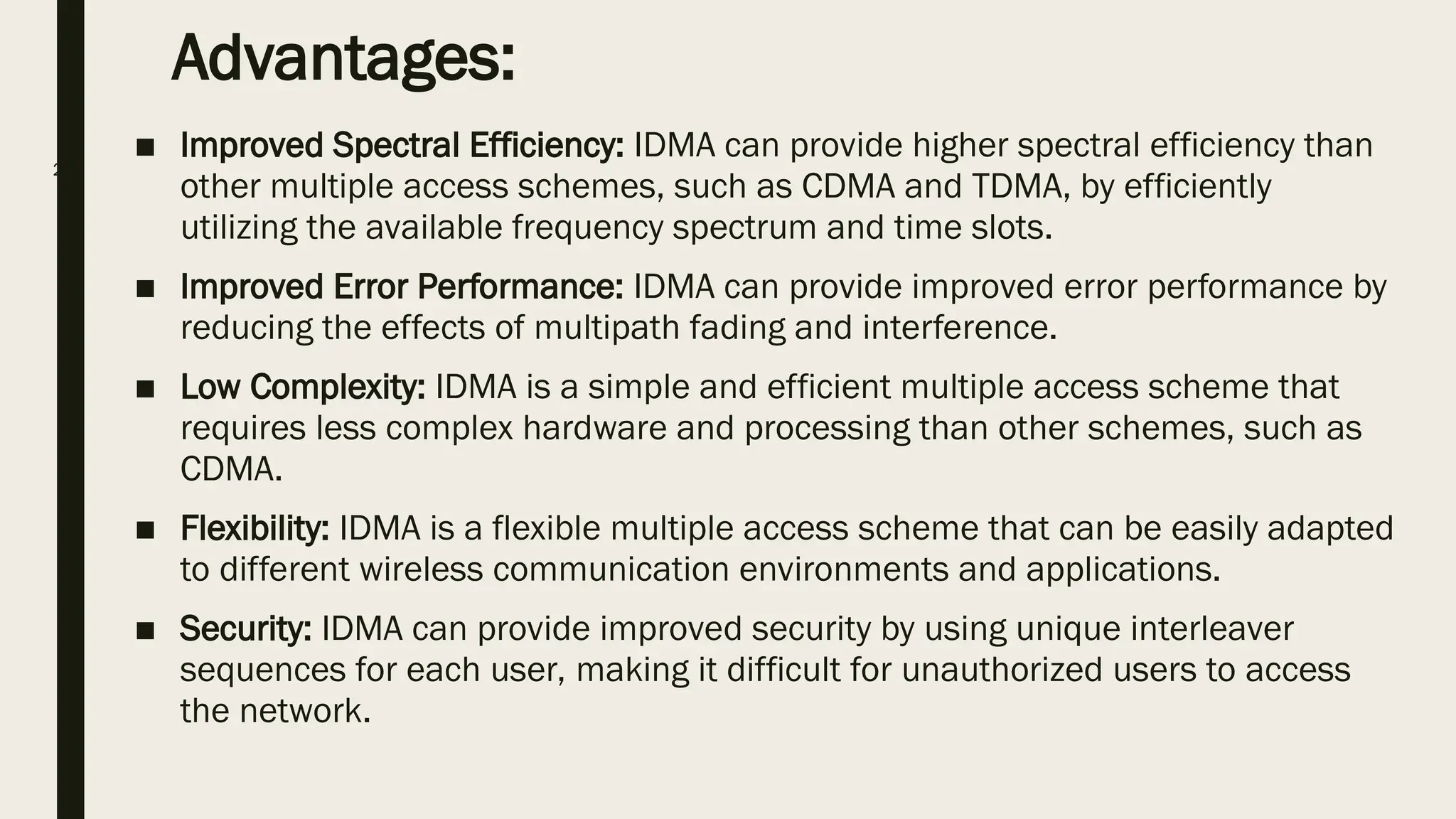 Advantages:

■ Improved Spectral Efficiency: IDMA can provide higher spectral efficiency than other multiple access schemes, such as CDMA and TDMA, by efficiently utilizing the available frequency spectrum and time slots.

■ Improved Error Performance: IDMA can provide improved error performance by reducing the effects of multipath fading and interference.

■ Low Complexity: IDMA is a simple and efficient multiple access scheme that requires less complex hardware and processing than other schemes, such as CDMA.

■ Flexibility: IDMA is a flexible multiple access scheme that can be easily adapted to different wireless communication environments and applications.

■ Security: IDMA can provide improved security by using unique interleaver sequences for each user, making it difficult for unauthorized users to access the network.